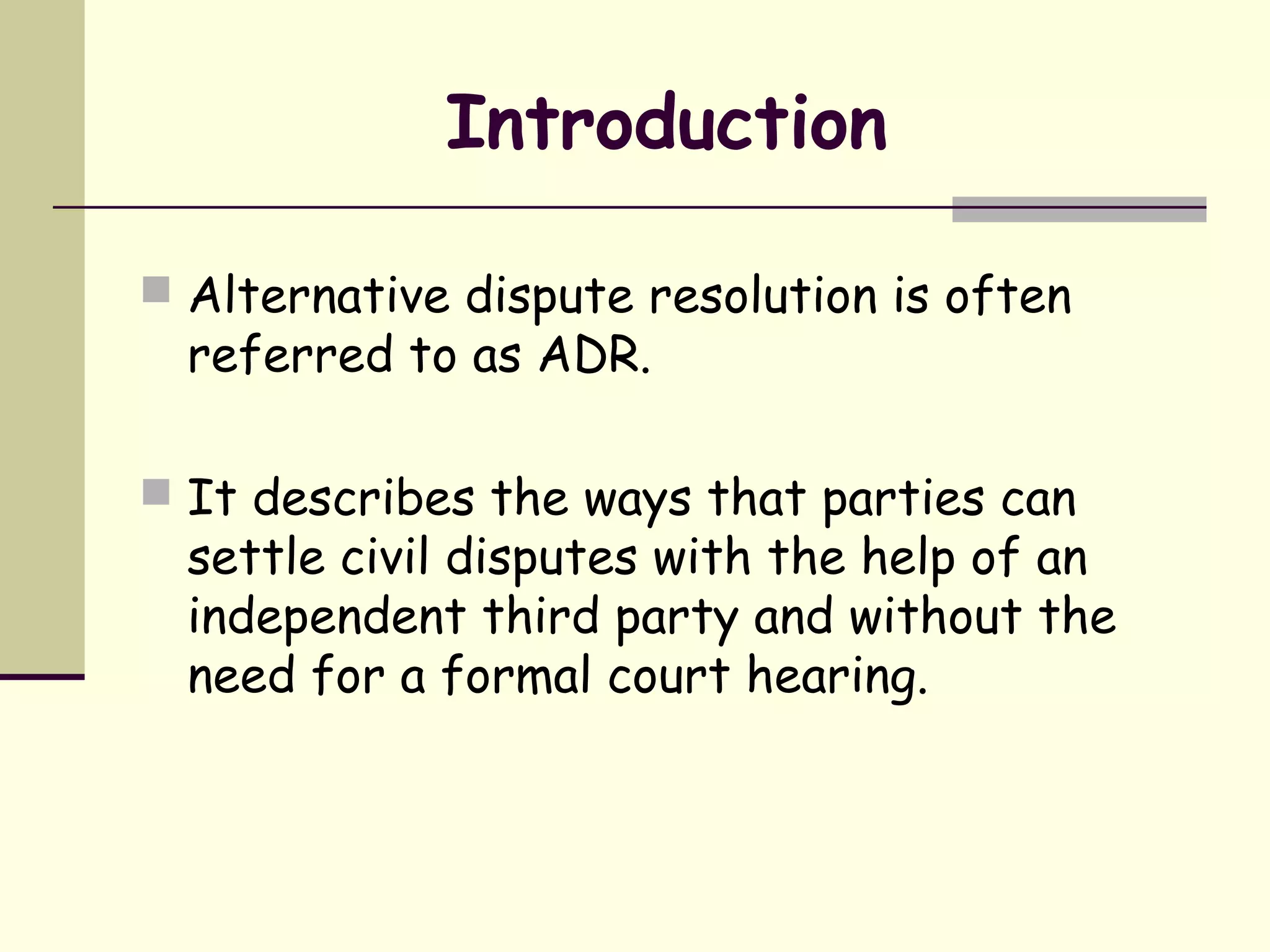 Introduction

Alternative dispute resolution is often referred to as ADR.

It describes the ways that parties can settle civil disputes with the help of an independent third party and without the need for a formal court hearing.